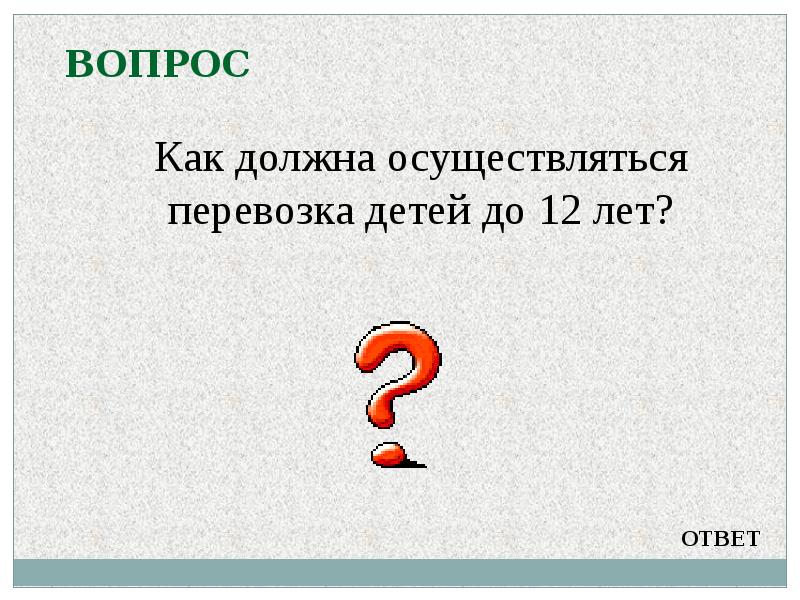 ВОПРОС

Как должна осуществляться перевозка детей до 12 лет?

ОТВЕТ